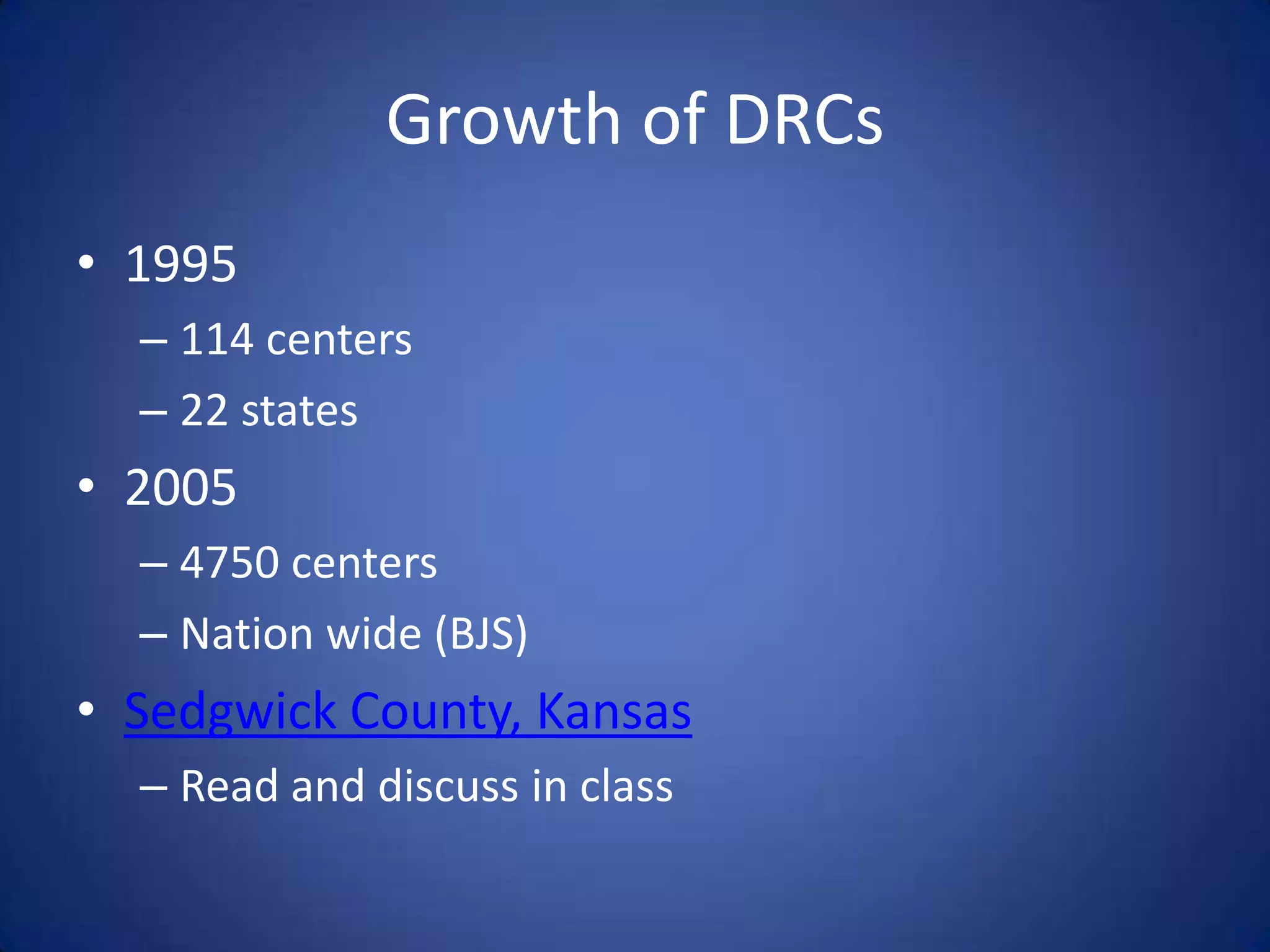 Growth of DRCs

• 1995
– 114 centers
– 22 states
• 2005
– 4750 centers
– Nation wide (BJS)
• Sedgwick County, Kansas
– Read and discuss in class